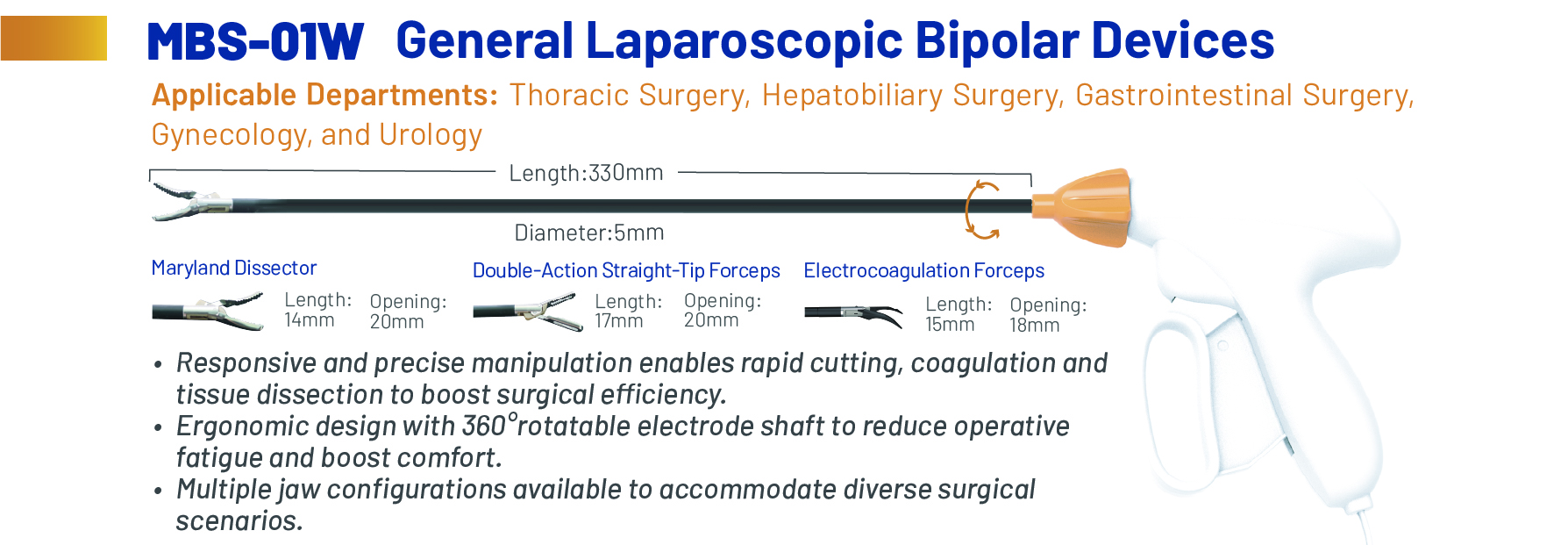 MBS-01W General Laparoscopic Bipolar Devices

Applicable Departments: Thoracic Surgery, Hepatobiliary Surgery, Gastrointestinal Surgery, Gynecology, and Urology

Length:330mm

Diameter:5mm

Maryland Dissector

Length: 14mm Opening: 20mm

Double-Action Straight-Tip Forceps

Length: 17mm Opening: 20mm

Electrocoagulation Forceps

Length: 15mm Opening: 18mm

• Responsive and precise manipulation enables rapid cutting, coagulation and tissue dissection to boost surgical efficiency.
• Ergonomic design with 360°rotatable electrode shaft to reduce operative fatigue and boost comfort.
• Multiple jaw configurations available to accommodate diverse surgical scenarios.